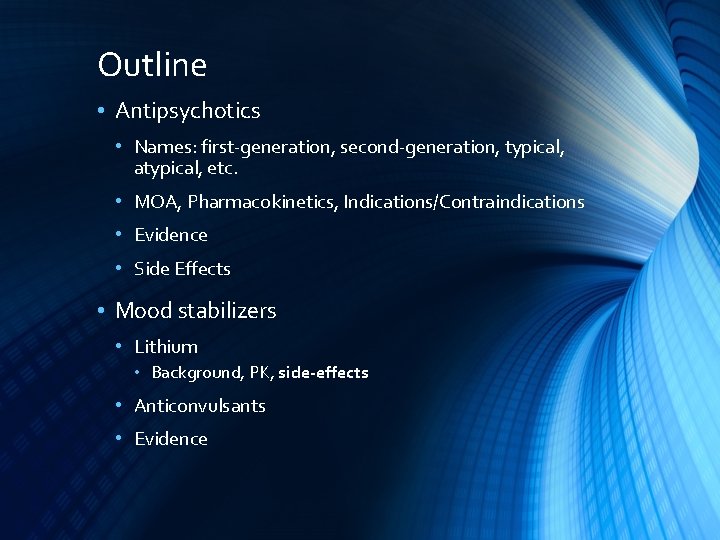 Outline

• Antipsychotics

• Names: first-generation, second-generation, typical, atypical, etc.

• MOA, Pharmacokinetics, Indications/Contraindications

• Evidence

• Side Effects

• Mood stabilizers

• Lithium

• Background, PK, side-effects

• Anticonvulsants

• Evidence